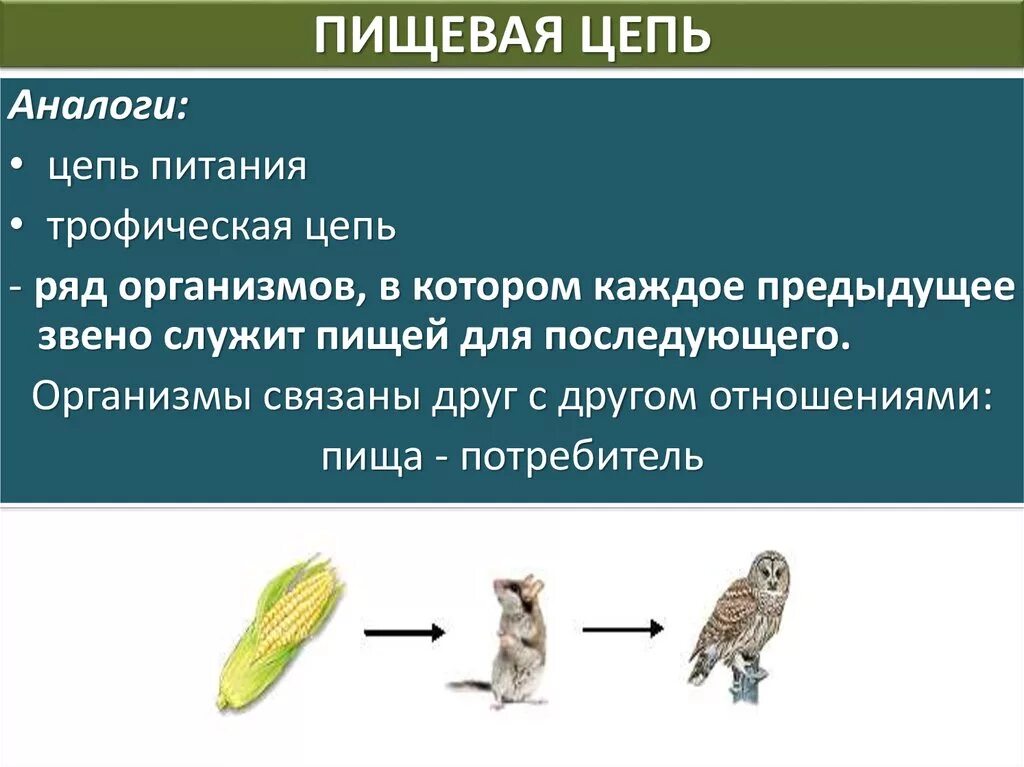 ПИЩЕВАЯ ЦЕПЬ

Аналоги:

• цепь питания

• трофическая цепь

- ряд организмов, в котором каждое предыдущее звено служит пищей для последующего.

Организмы связаны друг с другом отношениями: пища - потребитель